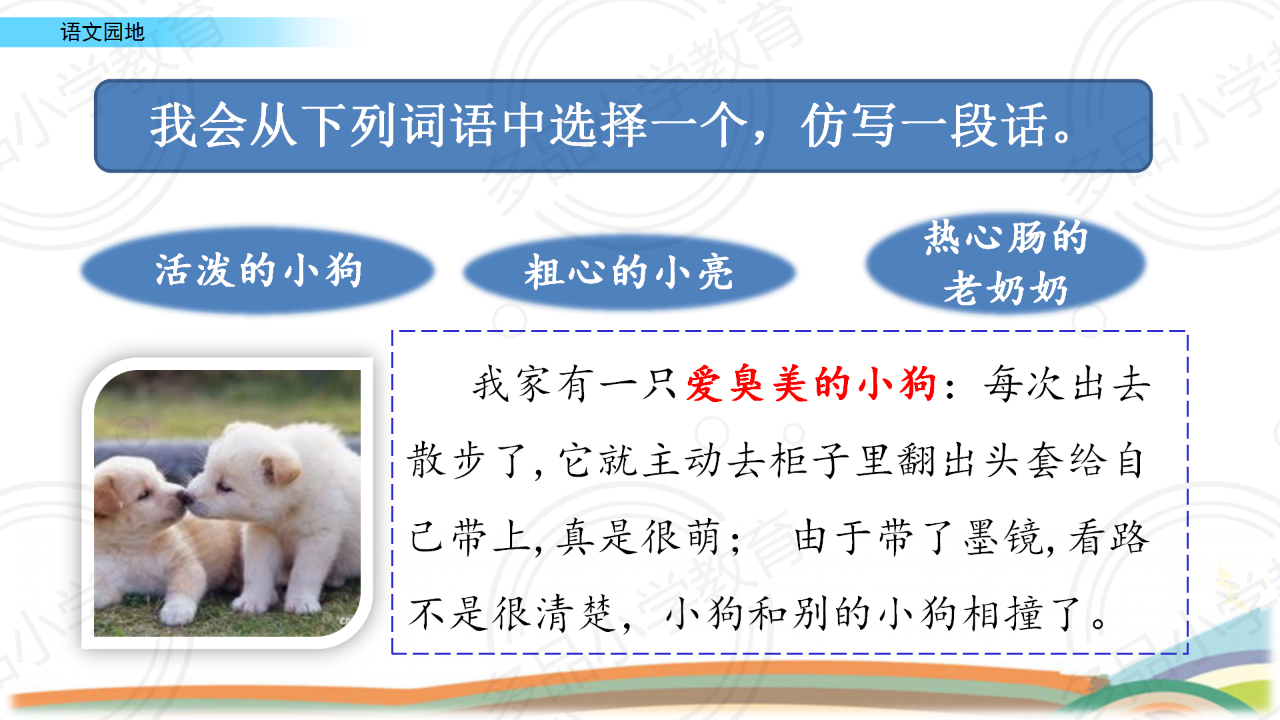 语文园地

我会从下列词语中选择一个，仿写一段话。

活泼的小狗

粗心的小亮

热心肠的老奶奶

我家有一只爱臭美的小狗：每次出去散步了，它就主动去柜子里翻出头套给自己带上，真是很萌；　由于带了墨镜，看路不是很清楚，小狗和别的小狗相撞了。